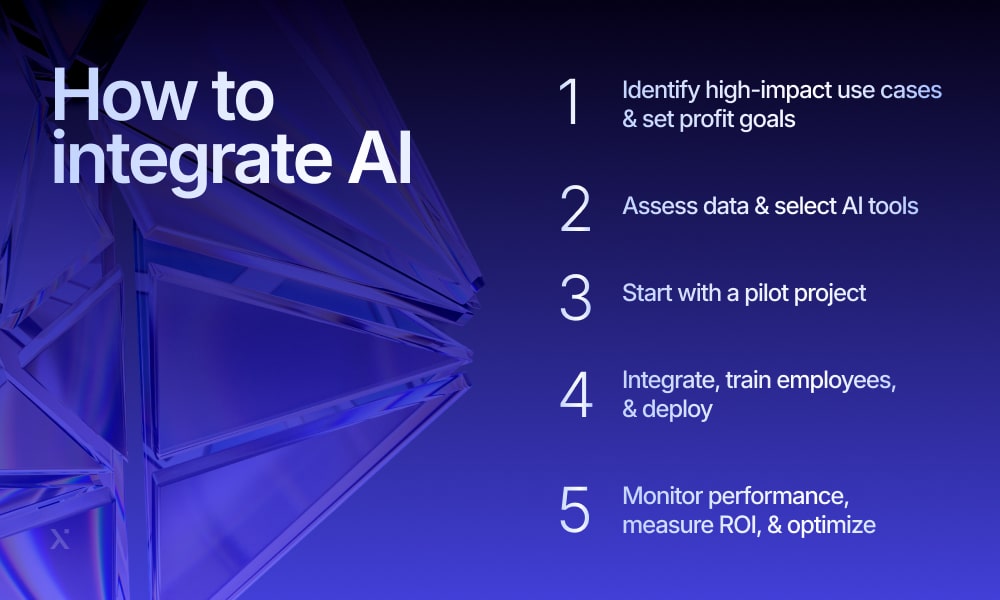 How to integrate AI

1 Identify high-impact use cases & set profit goals

2 Assess data & select AI tools

3 Start with a pilot project

4 Integrate, train employees, & deploy

5 Monitor performance, measure ROI, & optimize